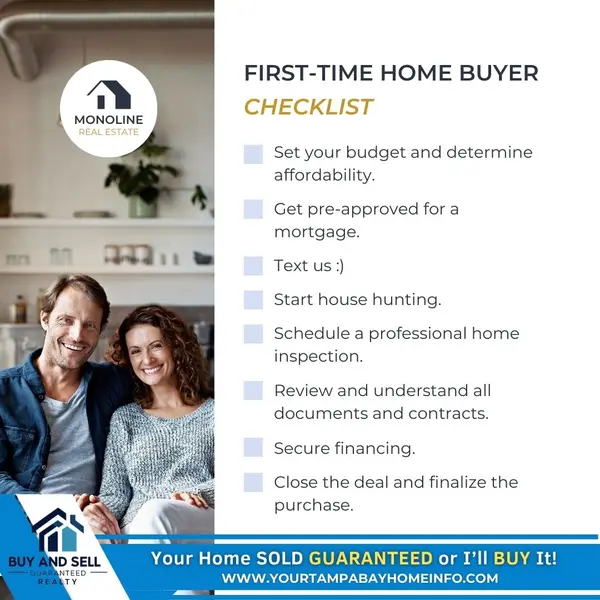 MONOLINE
REAL ESTATE

FIRST-TIME HOME BUYER
CHECKLIST

Set your budget and determine affordability.

Get pre-approved for a mortgage.

Text us :)

Start house hunting.

Schedule a professional home inspection.

Review and understand all documents and contracts.

Secure financing.

Close the deal and finalize the purchase.

BUY AND SELL
GUARANTEED
REALTY

Your Home SOLD GUARANTEED or I'll BUY It!
WWW.YOURTAMPABAYHOMEINFO.COM